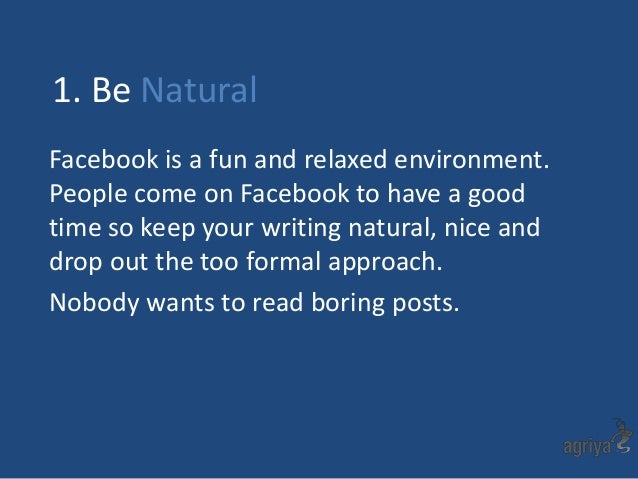 1. Be Natural

Facebook is a fun and relaxed environment. People come on Facebook to have a good time so keep your writing natural, nice and drop out the too formal approach.

Nobody wants to read boring posts.

agriya